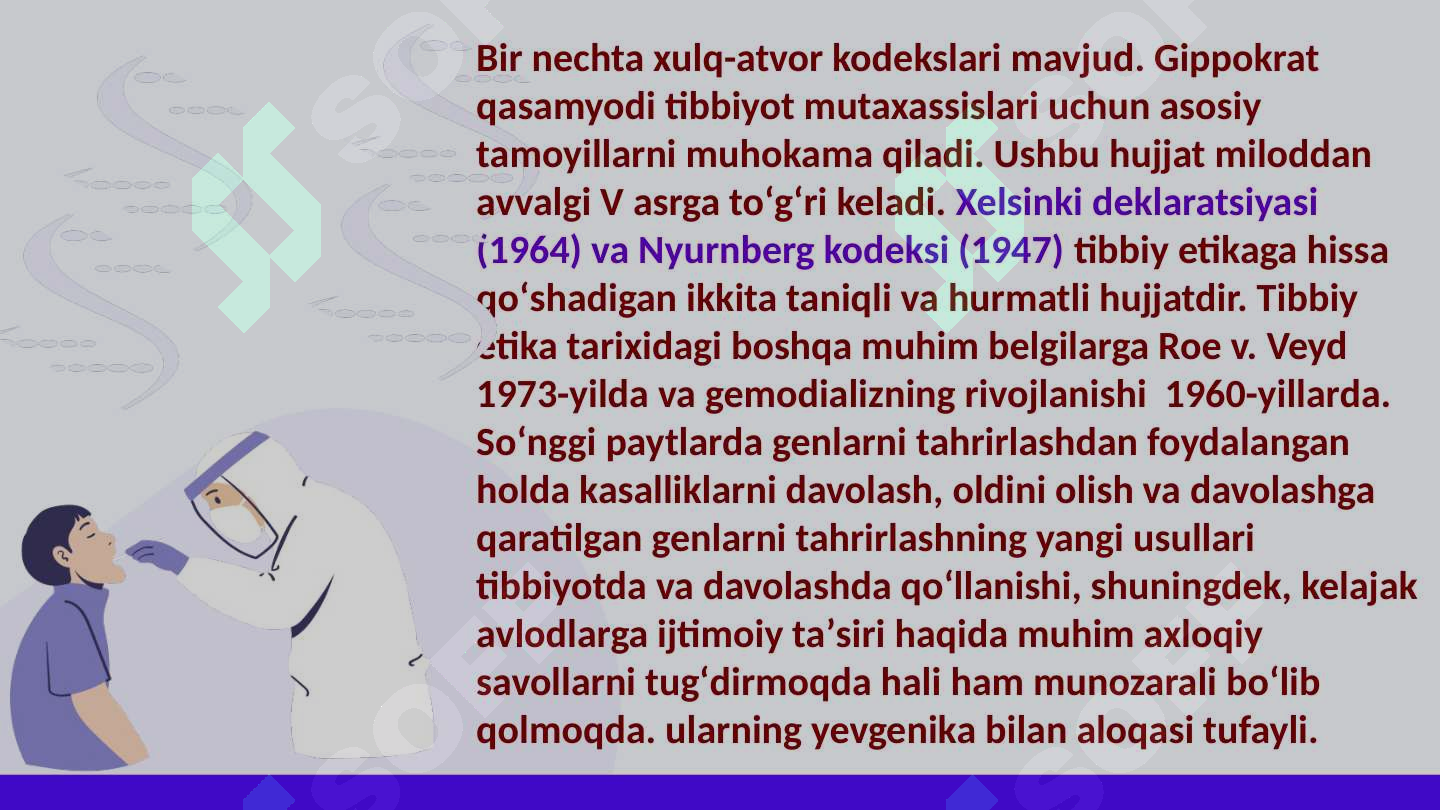 Bir nechta xulq-atvor kodekslari mavjud. Gippokrat qasamyodi tibbiyot mutaxassislari uchun asosiy tamoyillarni muhokama qiladi. Ushbu hujjat miloddan avvalgi V asrga to‘g‘ri keladi. Xelsinki deklaratsiyasi (1964) va Nyurnberg kodeksi (1947) tibbiy etikaga hissa qo‘shadigan ikkita taniqli va hurmatli hujjatdir. Tibbiy etika tarixidagi boshqa muhim belgilarga Roe v. Veyd 1973-yilda va gemodializning rivojlanishi 1960-yillarda. So‘nggi paytlarda genlarni tahrirlashdan foydalangan holda kasalliklarni davolash, oldini olish va davolashga qaratilgan genlarni tahrirlashning yangi usullari tibbiyotda va davolashda qo‘llanishi, shuningdek, kelajak avlodlarga ijtimoiy ta’siri haqida muhim axloqiy savollarni tug‘dirmoqda hali ham munozarali bo‘lib qolmoqda. ularning yevgenika bilan aloqasi tufayli.